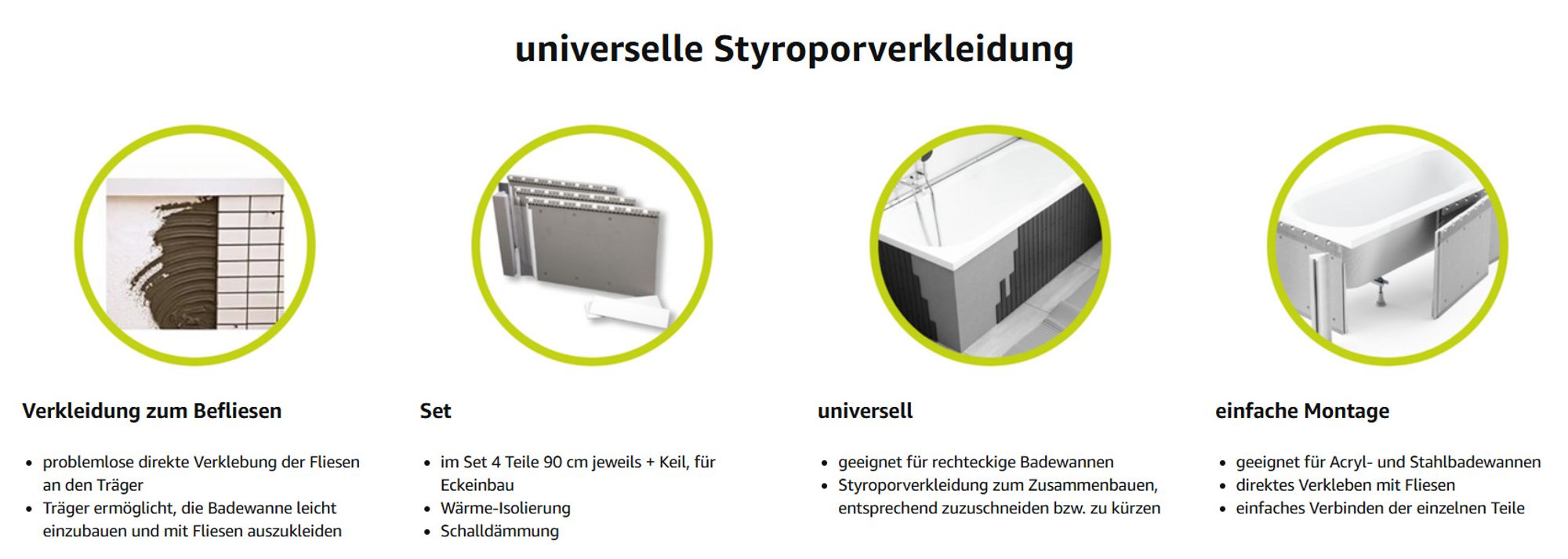 universelle Styroporverkleidung

Verkleidung zum Befliesen

- problemlose direkte Verklebung der Fliesen an den Träger
- Träger ermöglicht, die Badewanne leicht einzubauen und mit Fliesen auszukleiden

Set

- im Set 4 Teile 90 cm jeweils + Keil, für Eckeinbau
- Wärme-Isolierung
- Schalldämmung

universell

- geeignet für rechteckige Badewannen
- Styroporverkleidung zum Zusammenbauen, entsprechend zuzuschneiden bzw. zu kürzen

einfache Montage

- geeignet für Acryl- und Stahlbadewannen
- direktes Verkleben mit Fliesen
- einfaches Verbinden der einzelnen Teile